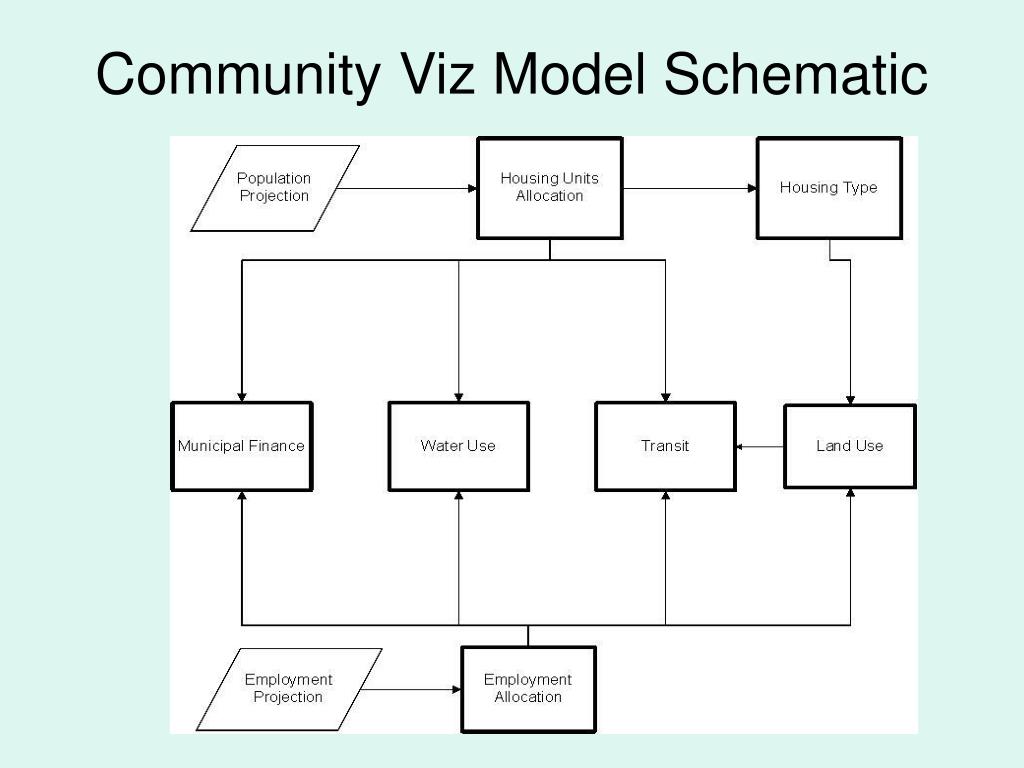 Community Viz Model Schematic

Population Projection

Housing Units Allocation

Housing Type

Municipal Finance

Water Use

Transit

Land Use

Employment Projection

Employment Allocation